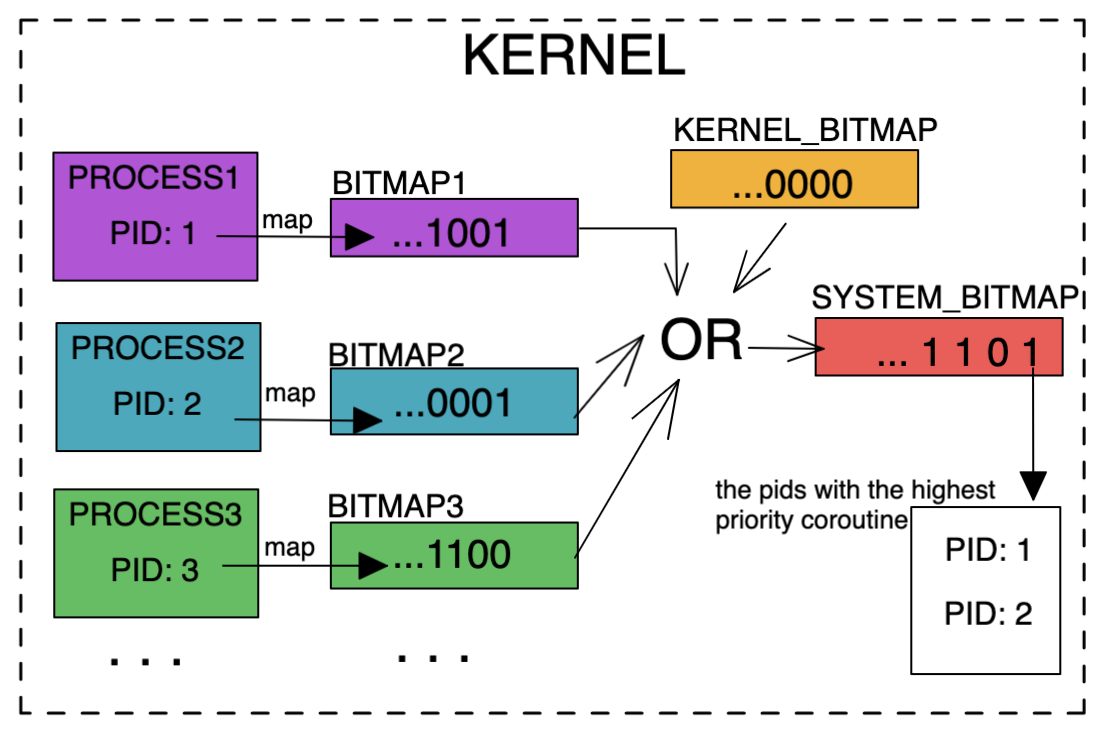 KERNEL

PROCESS1
PID: 1

map

BITMAP1
...1001

KERNEL_BITMAP
...0000

PROCESS2
PID: 2

map

BITMAP2
...0001

OR

SYSTEM_BITMAP
... 1 1 0 1

PROCESS3
PID: 3

map

BITMAP3
...1100

the pids with the highest priority coroutine

PID: 1
PID: 2

. . .
. . .